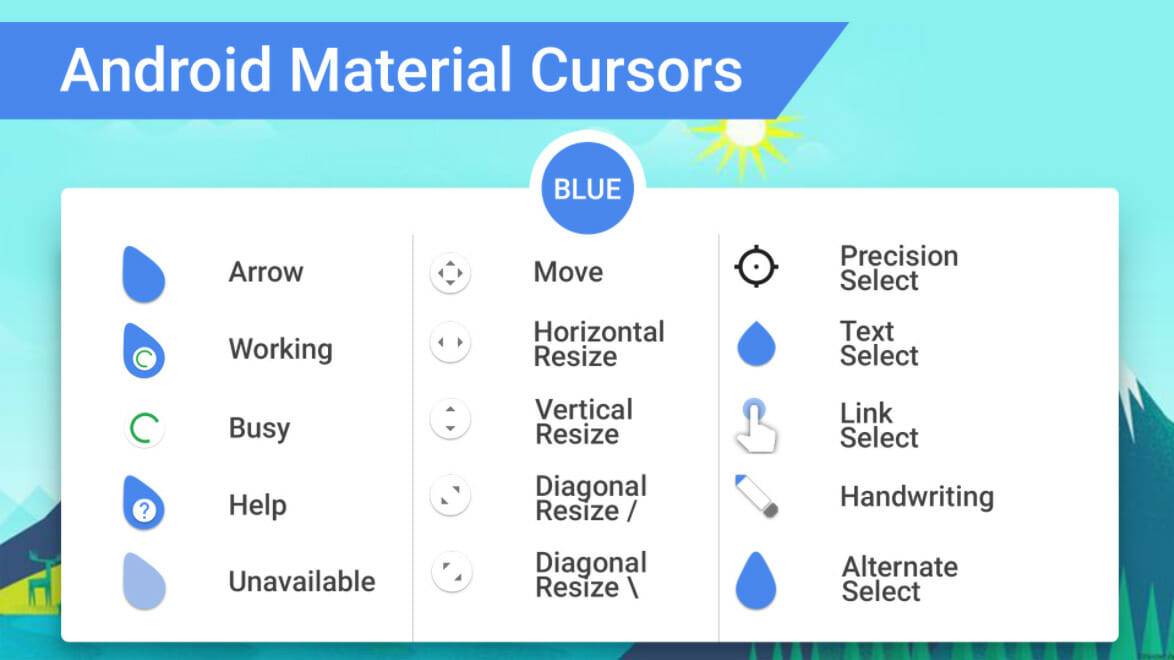 Android Material Cursors

BLUE

Arrow

Working

Busy

Help

Unavailable

Move

Horizontal Resize

Vertical Resize

Diagonal Resize /

Diagonal Resize \

Precision Select

Text Select

Link Select

Handwriting

Alternate Select